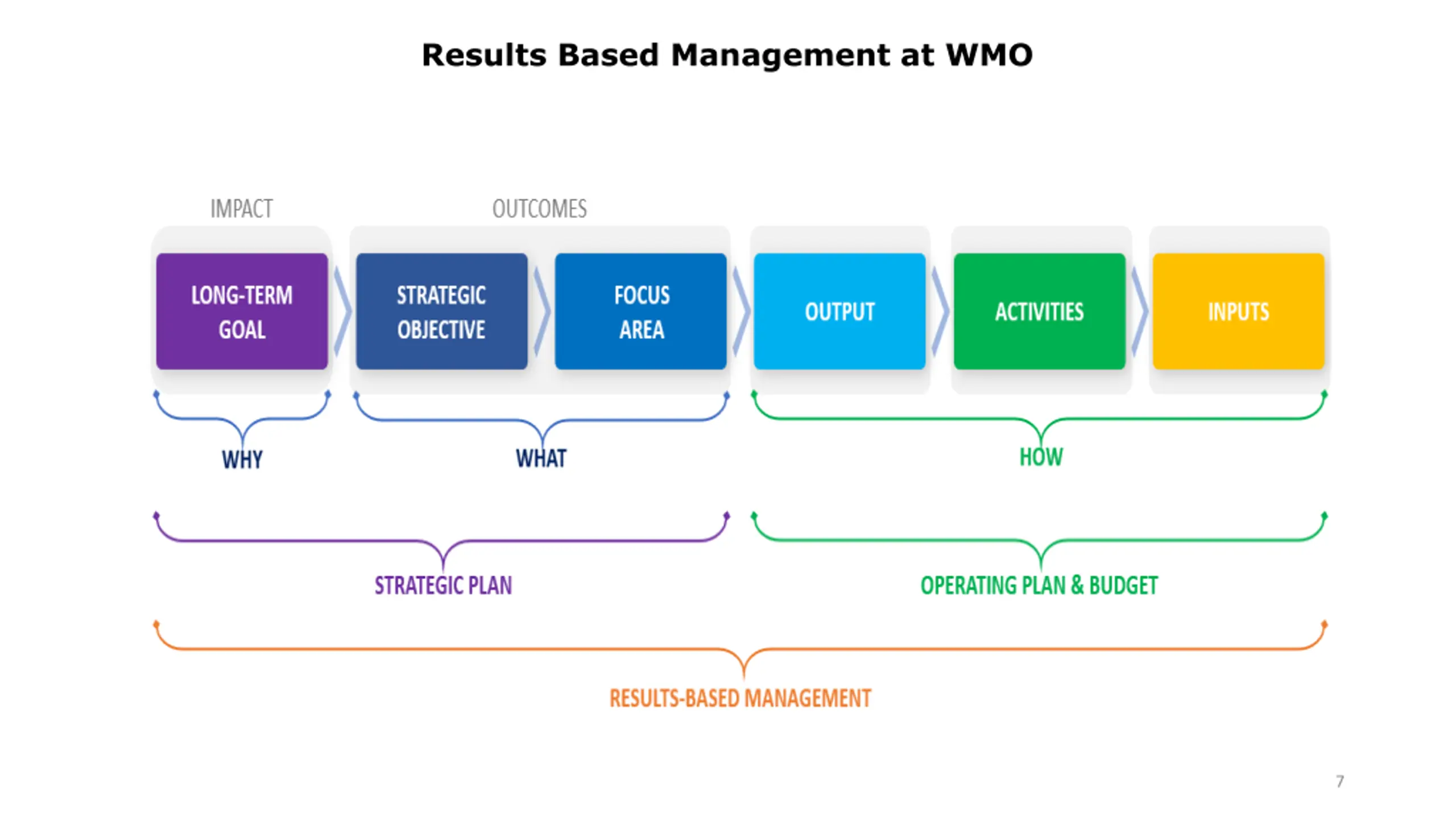 Results Based Management at WMO

IMPACT

OUTCOMES

LONG-TERM GOAL

STRATEGIC OBJECTIVE

FOCUS AREA

OUTPUT

ACTIVITIES

INPUTS

WHY

WHAT

HOW

STRATEGIC PLAN

OPERATING PLAN & BUDGET

RESULTS-BASED MANAGEMENT

7